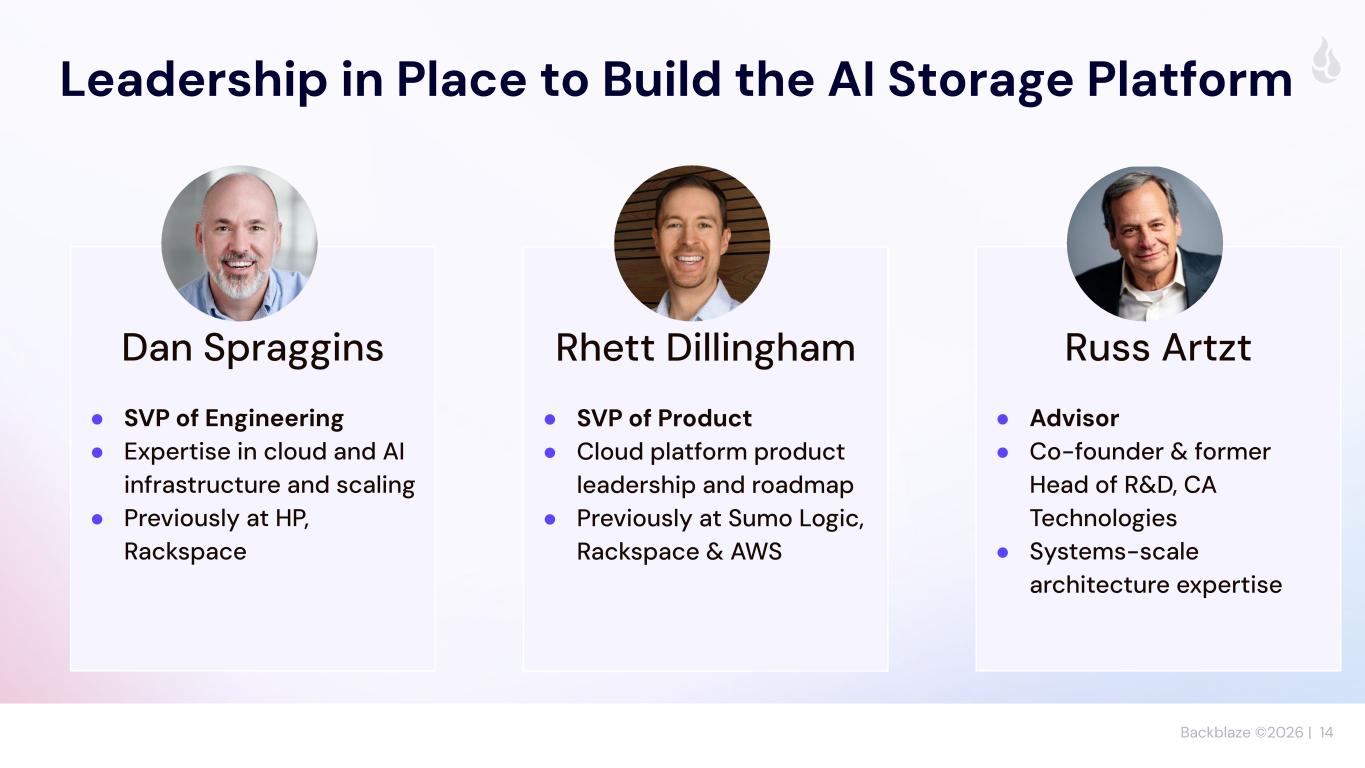 Leadership in Place to Build the AI Storage Platform

Dan Spraggins

- SVP of Engineering
- Expertise in cloud and AI infrastructure and scaling
- Previously at HP, Rackspace

Rhett Dillingham

- SVP of Product
- Cloud platform product leadership and roadmap
- Previously at Sumo Logic, Rackspace & AWS

Russ Artzt

- Advisor
- Co-founder & former Head of R&D, CA Technologies
- Systems-scale architecture expertise

Backblaze ©2026 | 14